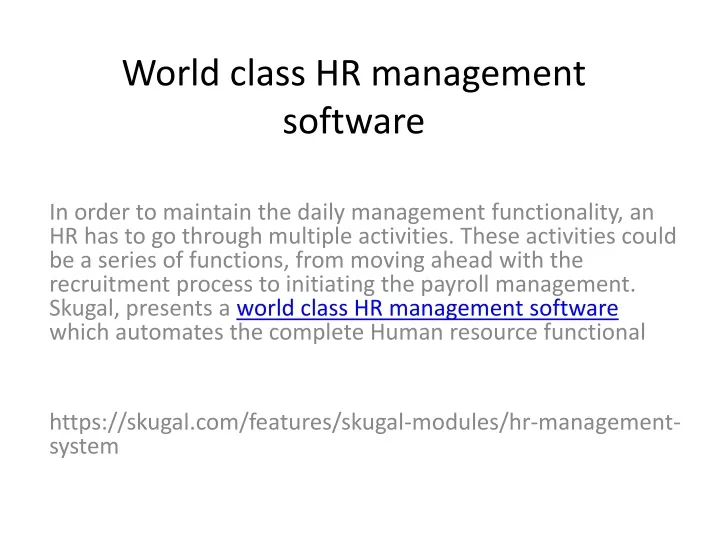 World class HR management software

In order to maintain the daily management functionality, an HR has to go through multiple activities. These activities could be a series of functions, from moving ahead with the recruitment process to initiating the payroll management. Skugal, presents a world class HR management software which automates the complete Human resource functional

https://skugal.com/features/skugal-modules/hr-management-system